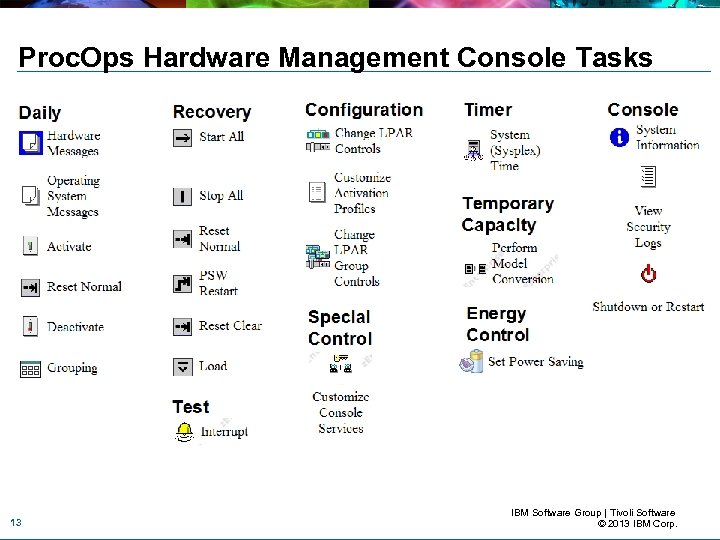 ProcOps Hardware Management Console Tasks

Daily

Hardware Messages

Operating System Messages

Activate

Reset Normal

Deactivate

Grouping

Recovery

Start All

Stop All

Reset Normal

PSW Restart

Reset Clear

Load

Test

Interrupt

Configuration

Change LPAR Controls

Customize Activation Profiles

Change LPAR Group Controls

Special Control

Customize Console Services

Timer

System (Sysplex) Time

Temporary Capacity

Perform Model Conversion

Energy Control

Set Power Saving

Console

System Information

View Security Logs

Shutdown or Restart

13

IBM Software Group | Tivoli Software
© 2013 IBM Corp.